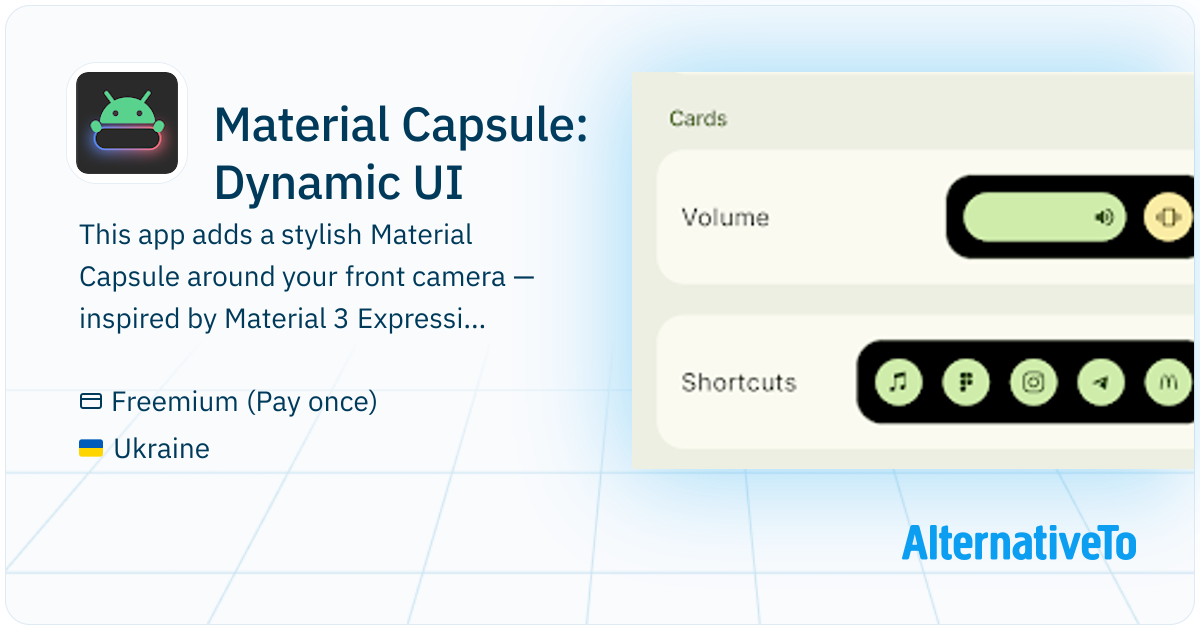 Material Capsule: Dynamic UI

This app adds a stylish Material Capsule around your front camera — inspired by Material 3 Expressi...

Freemium (Pay once)

Ukraine

Cards

Volume

Shortcuts

AlternativeTo